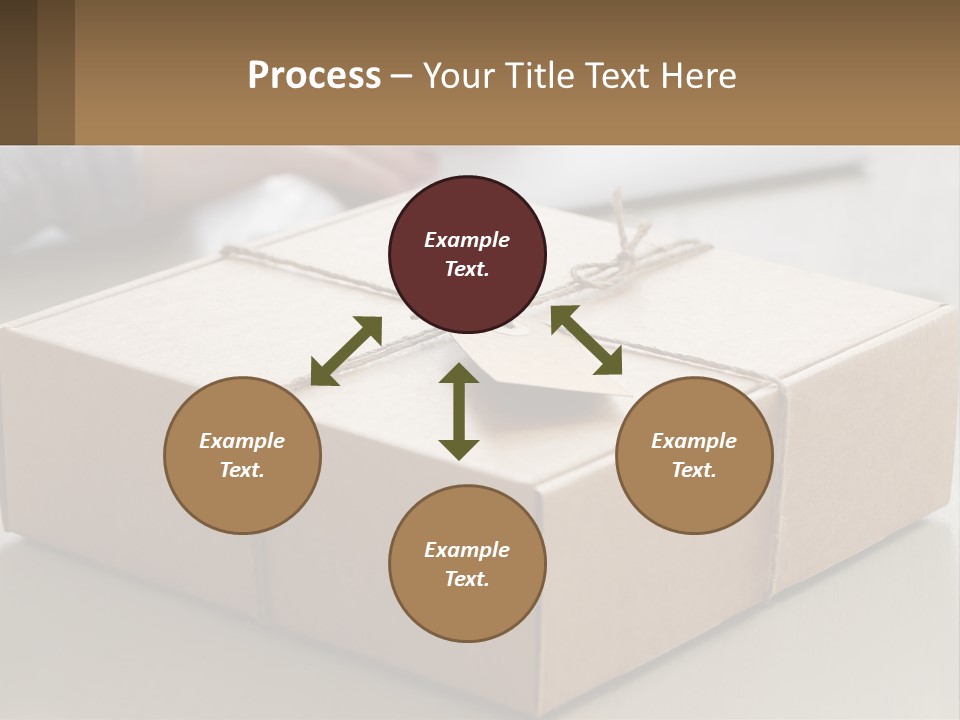 Process – Your Title Text Here

Example Text.

Example Text.

Example Text.

Example Text.